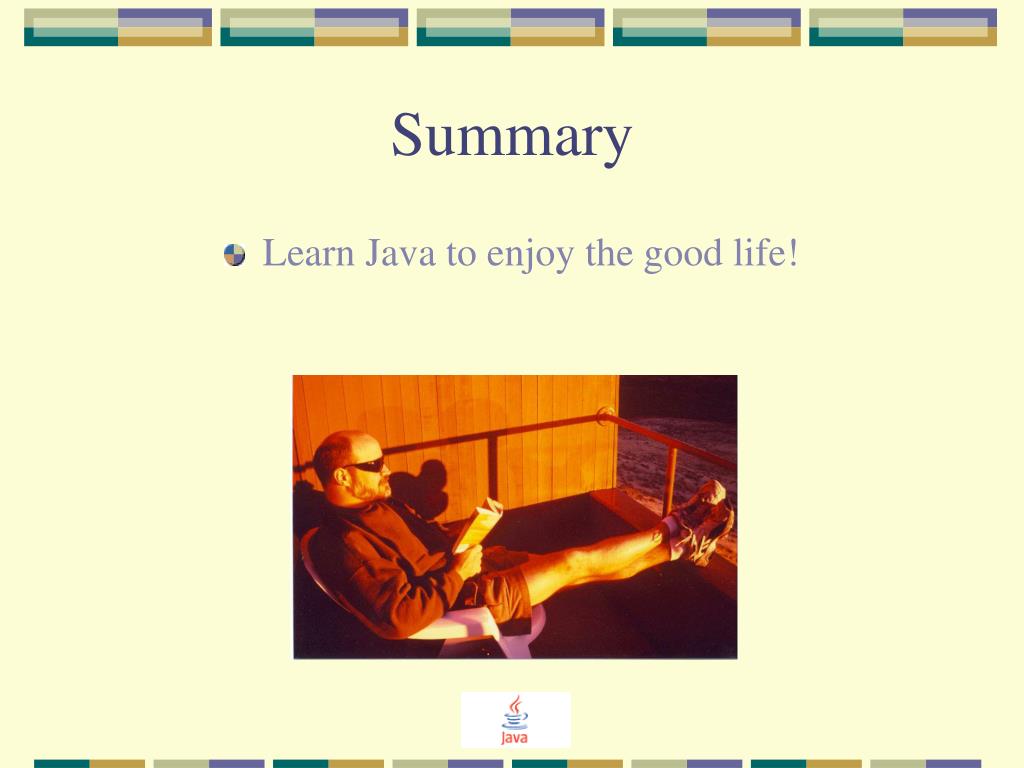 Summary

Learn Java to enjoy the good life!

Java